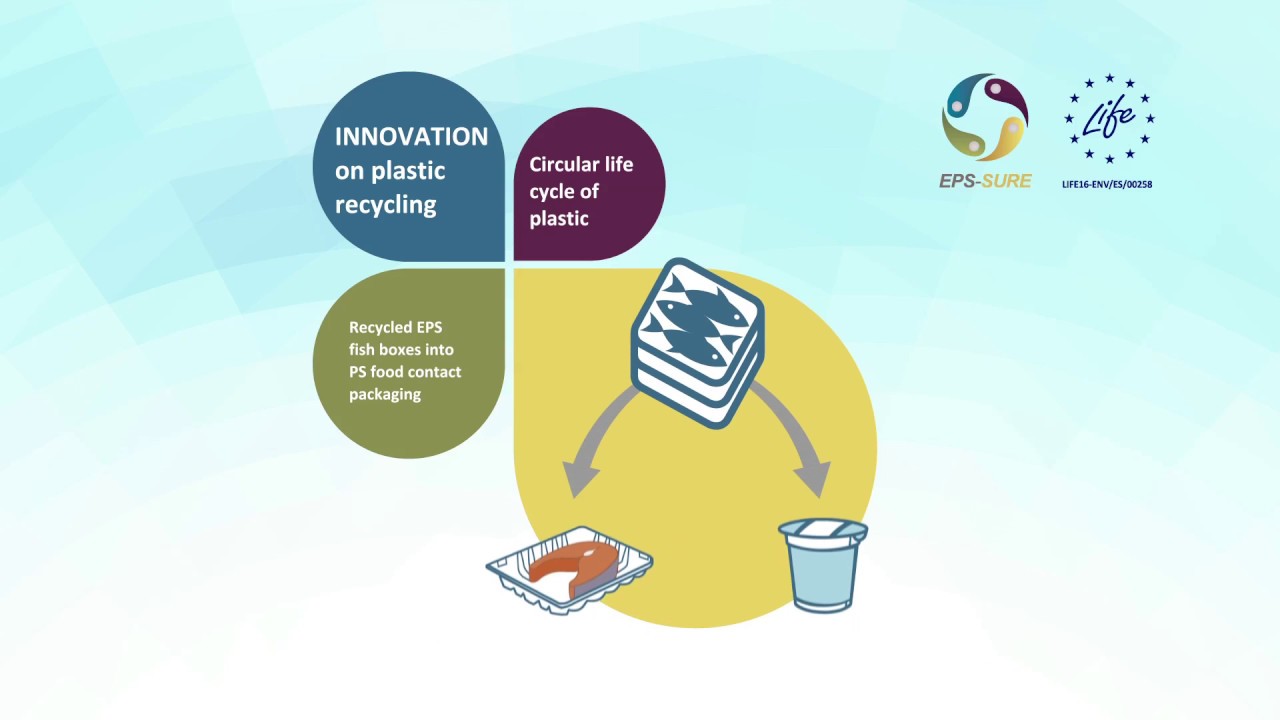 INNOVATION on plastic recycling

Circular life cycle of plastic

Recycled EPS fish boxes into PS food contact packaging

EPS-SURE

Life

LIFE16-ENV/ES/00258